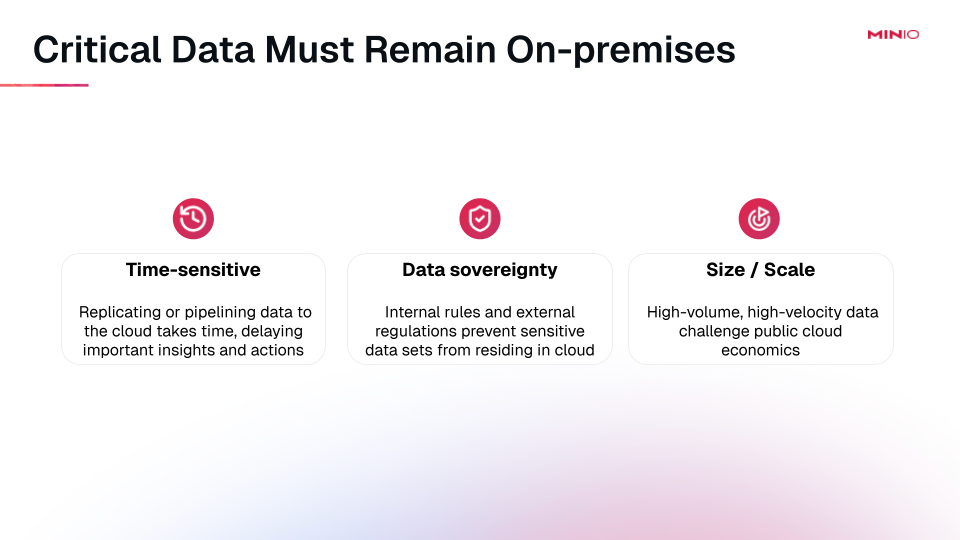 Critical Data Must Remain On-premises

MINIO

Time-sensitive

Replicating or pipelining data to the cloud takes time, delaying important insights and actions

Data sovereignty

Internal rules and external regulations prevent sensitive data sets from residing in cloud

Size / Scale

High-volume, high-velocity data challenge public cloud economics